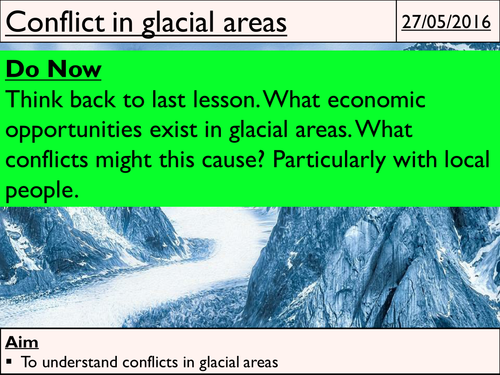 Conflict in glacial areas

27/05/2016

Do Now
Think back to last lesson. What economic opportunities exist in glacial areas. What conflicts might this cause? Particularly with local people.

Aim
▪ To understand conflicts in glacial areas